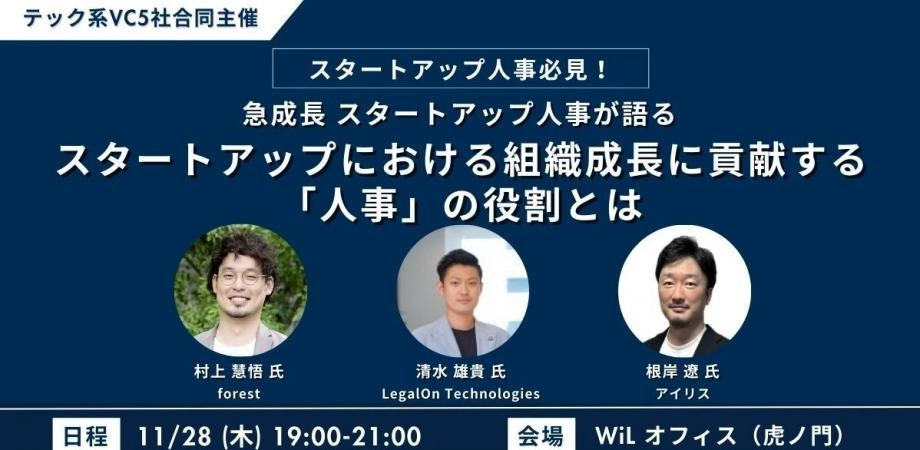 テック系VC5社合同主催

スタートアップ人事必見！

急成長 スタートアップ人事が語る

スタートアップにおける組織成長に貢献する「人事」の役割とは

村上 慧悟 氏
forest

清水 雄貴 氏
LegalOn Technologies

根岸 遼 氏
アイリス

日程 11/28 (木) 19:00-21:00

会場 WiL オフィス（虎ノ門）